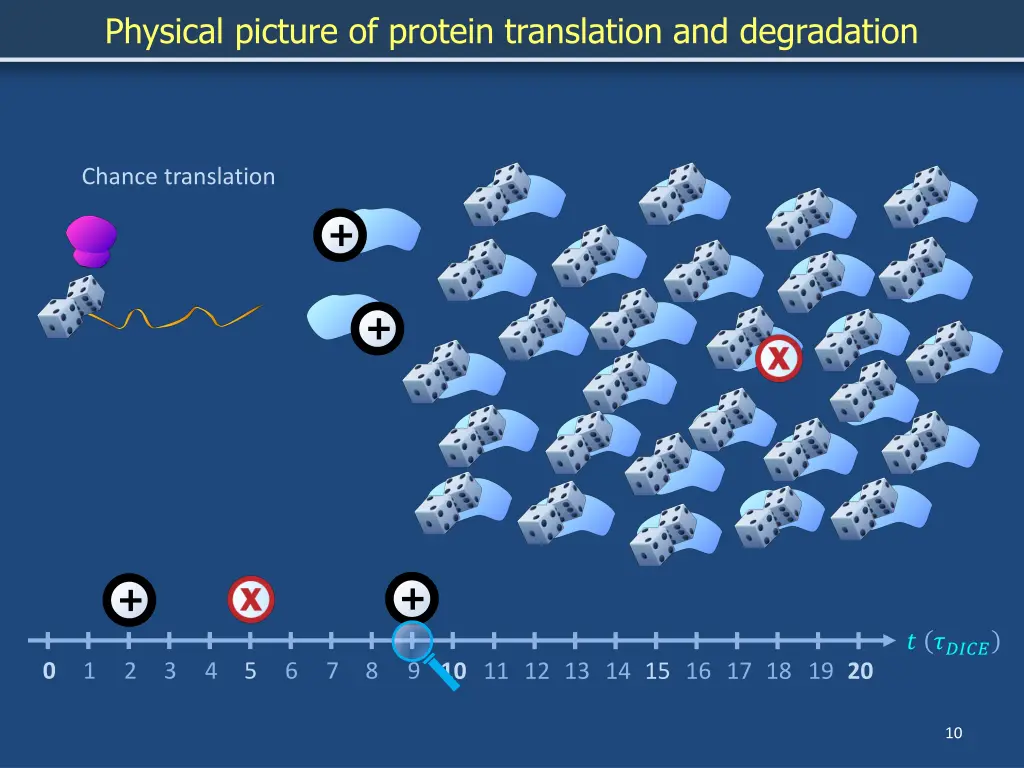 Physical picture of protein translation and degradation

Chance translation

+

+

X

+ X +

0 1 2 3 4 5 6 7 8 9 10 11 12 13 14 15 16 17 18 19 20

$t\ (\tau_{DICE})$

10